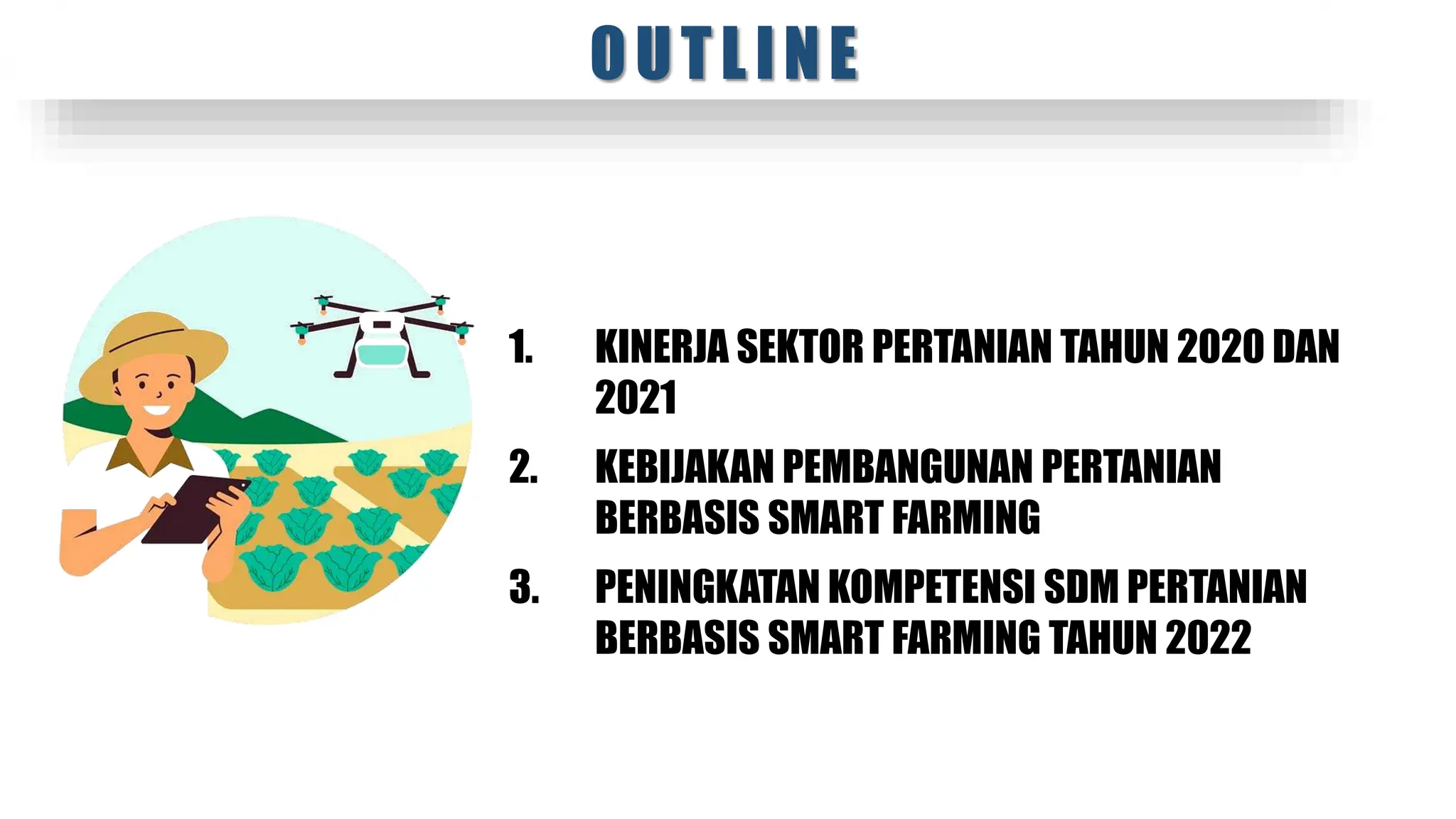 OUTLINE

1. KINERJA SEKTOR PERTANIAN TAHUN 2020 DAN 2021

2. KEBIJAKAN PEMBANGUNAN PERTANIAN BERBASIS SMART FARMING

3. PENINGKATAN KOMPETENSI SDM PERTANIAN BERBASIS SMART FARMING TAHUN 2022